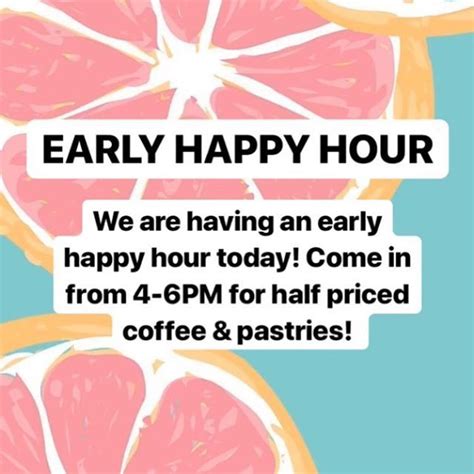 EARLY HAPPY HOUR

We are having an early happy hour today! Come in from 4-6PM for half priced coffee & pastries!